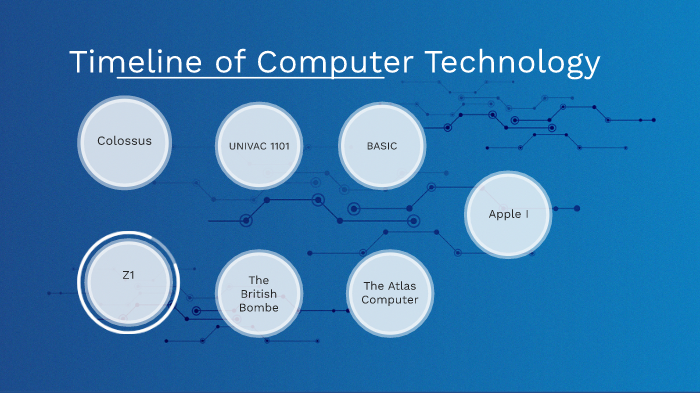 Timeline of Computer Technology

Colossus

UNIVAC 1101

BASIC

Apple I

Z1

The British Bombe

The Atlas Computer